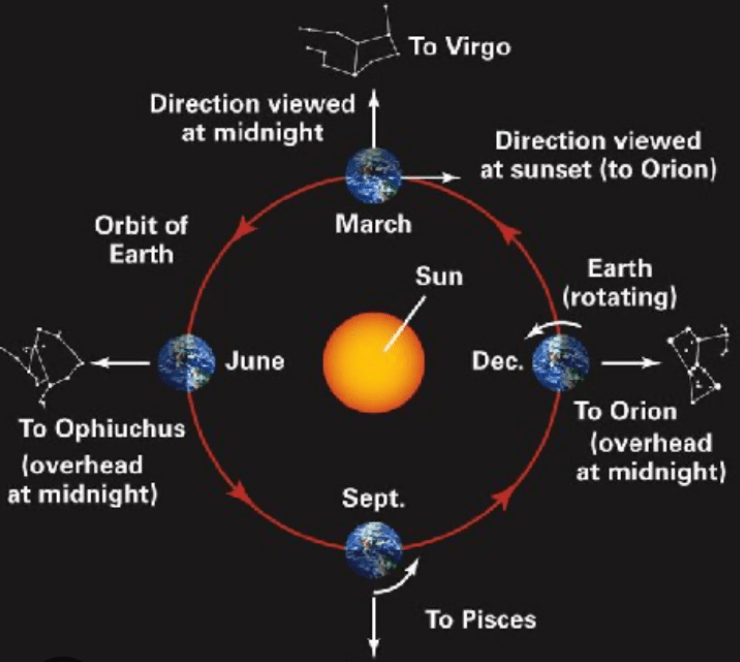 To Virgo

Direction viewed at midnight

Direction viewed at sunset (to Orion)

Orbit of Earth

March

Sun

Earth (rotating)

June

Dec.

To Ophiuchus (overhead at midnight)

To Orion (overhead at midnight)

Sept.

To Pisces